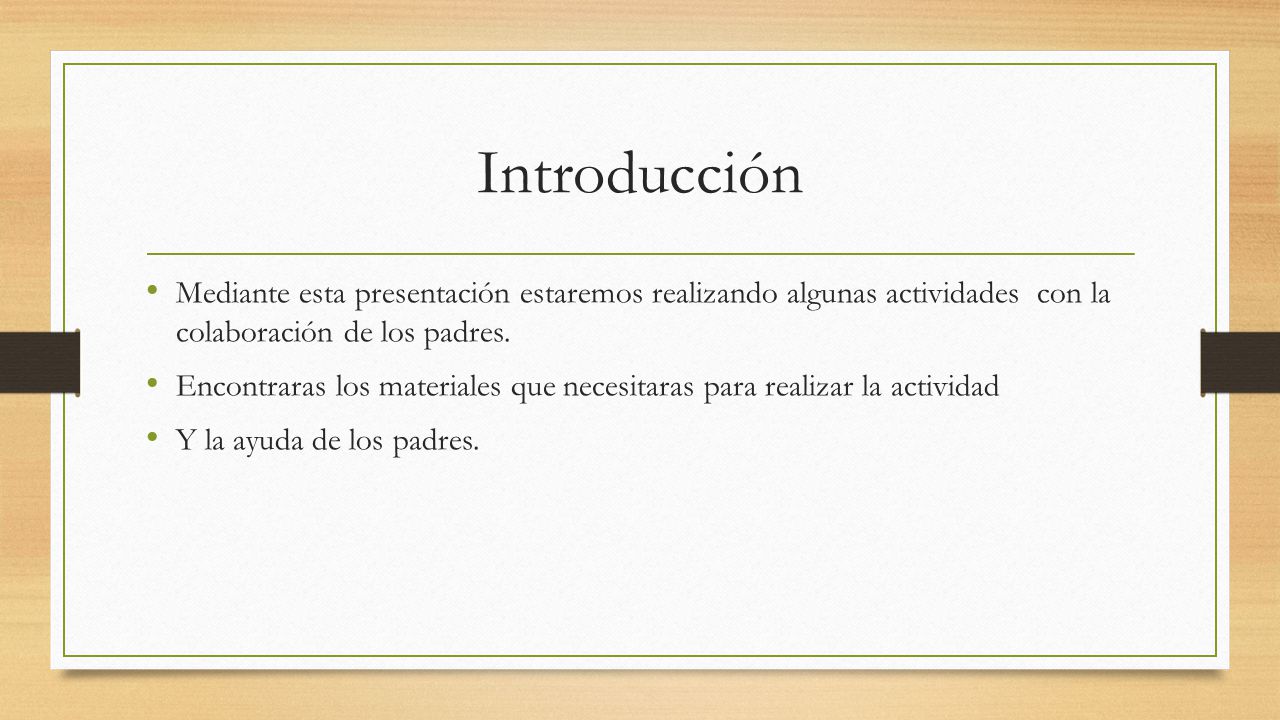 Introducción

• Mediante esta presentación estaremos realizando algunas actividades con la colaboración de los padres.

• Encontraras los materiales que necesitaras para realizar la actividad

• Y la ayuda de los padres.